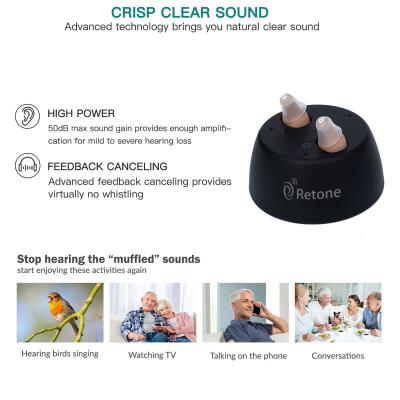 CRISP CLEAR SOUND
Advanced technology brings you natural clear sound

HIGH POWER
50dB max sound gain provides enough amplification for mild to severe hearing loss

FEEDBACK CANCELING
Advanced feedback canceling provides virtually no whistling

Retone

Stop hearing the "muffled" sounds
start enjoying these activities again

Hearing birds singing

Watching TV

Talking on the phone

Conversations